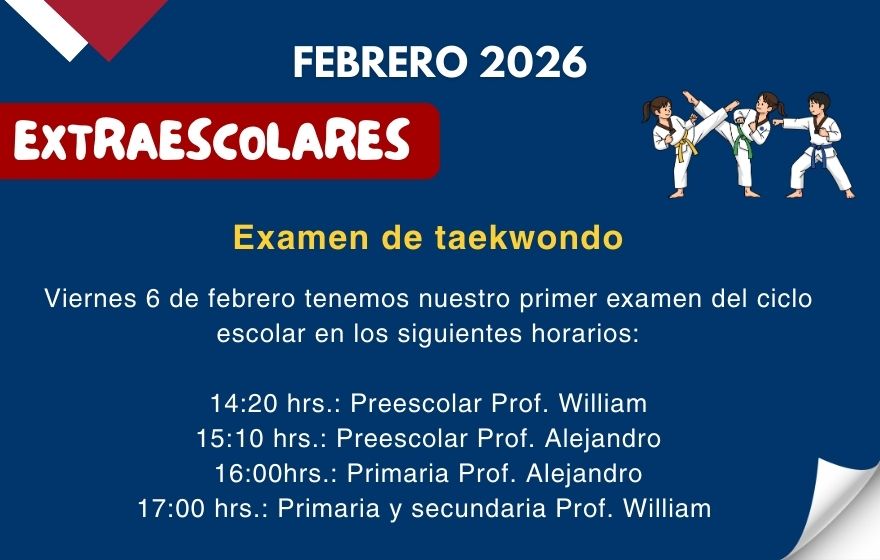 FEBRERO 2026

EXTRAESCOLARES

Examen de taekwondo

Viernes 6 de febrero tenemos nuestro primer examen del ciclo escolar en los siguientes horarios:

14:20 hrs.: Preescolar Prof. William
15:10 hrs.: Preescolar Prof. Alejandro
16:00hrs.: Primaria Prof. Alejandro
17:00 hrs.: Primaria y secundaria Prof. William